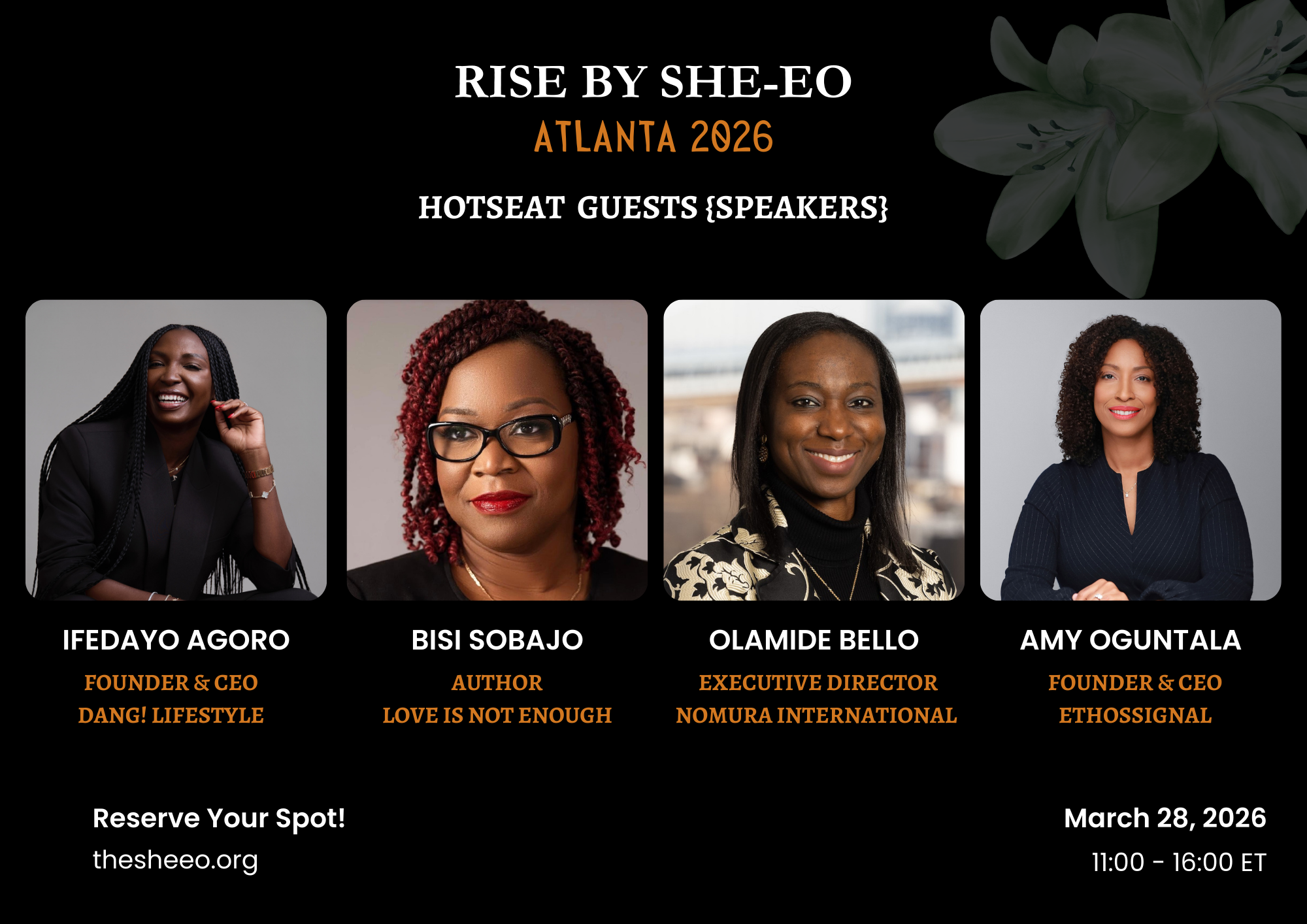 RISE BY SHE-EO
ATLANTA 2026

HOTSEAT GUESTS {SPEAKERS}

IFEDAYO AGORO
FOUNDER & CEO
DANG! LIFESTYLE

BISI SOBAJO
AUTHOR
LOVE IS NOT ENOUGH

OLAMIDE BELLO
EXECUTIVE DIRECTOR
NOMURA INTERNATIONAL

AMY OGUNTALA
FOUNDER & CEO
ETHOSSIGNAL

Reserve Your Spot!
thesheeo.org

March 28, 2026
11:00 - 16:00 ET